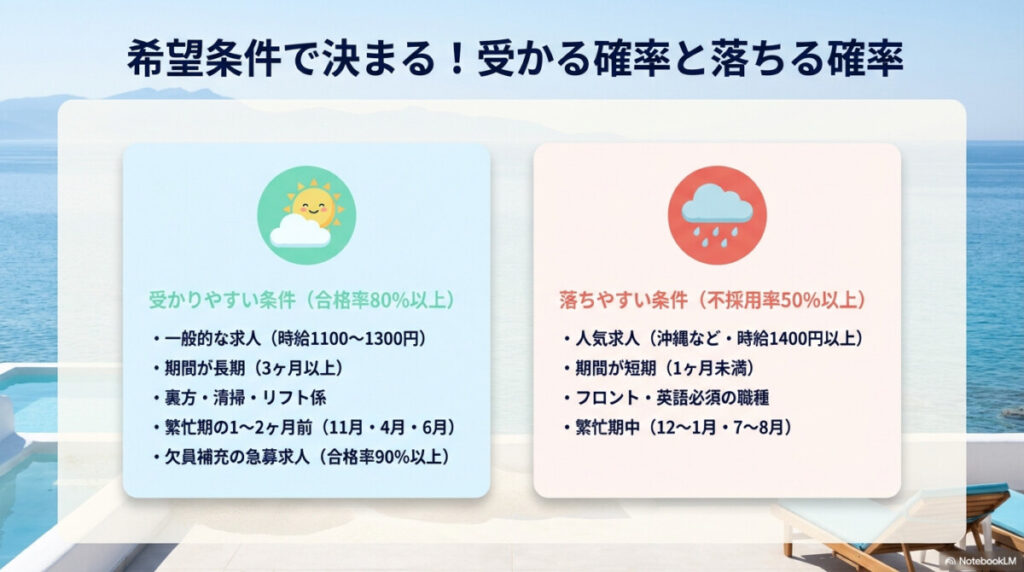 希望条件で決まる！受かる確率と落ちる確率

受かりやすい条件（合格率80%以上）

・一般的な求人（時給1100〜1300円）
・期間が長期（3ヶ月以上）
・裏方・清掃・リフト係
・繁忙期の1〜2ヶ月前（11月・4月・6月）
・欠員補充の急募求人（合格率90%以上）

落ちやすい条件（不採用率50%以上）

・人気求人（沖縄など・時給1400円以上）
・期間が短期（1ヶ月未満）
・フロント・英語必須の職種
・繁忙期中（12〜1月・7〜8月）

NotebookLM